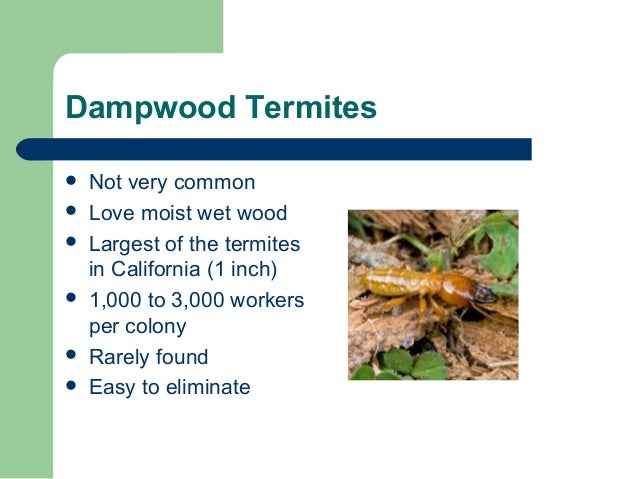 Dampwood Termites

- Not very common
- Love moist wet wood
- Largest of the termites in California (1 inch)
- 1,000 to 3,000 workers per colony
- Rarely found
- Easy to eliminate